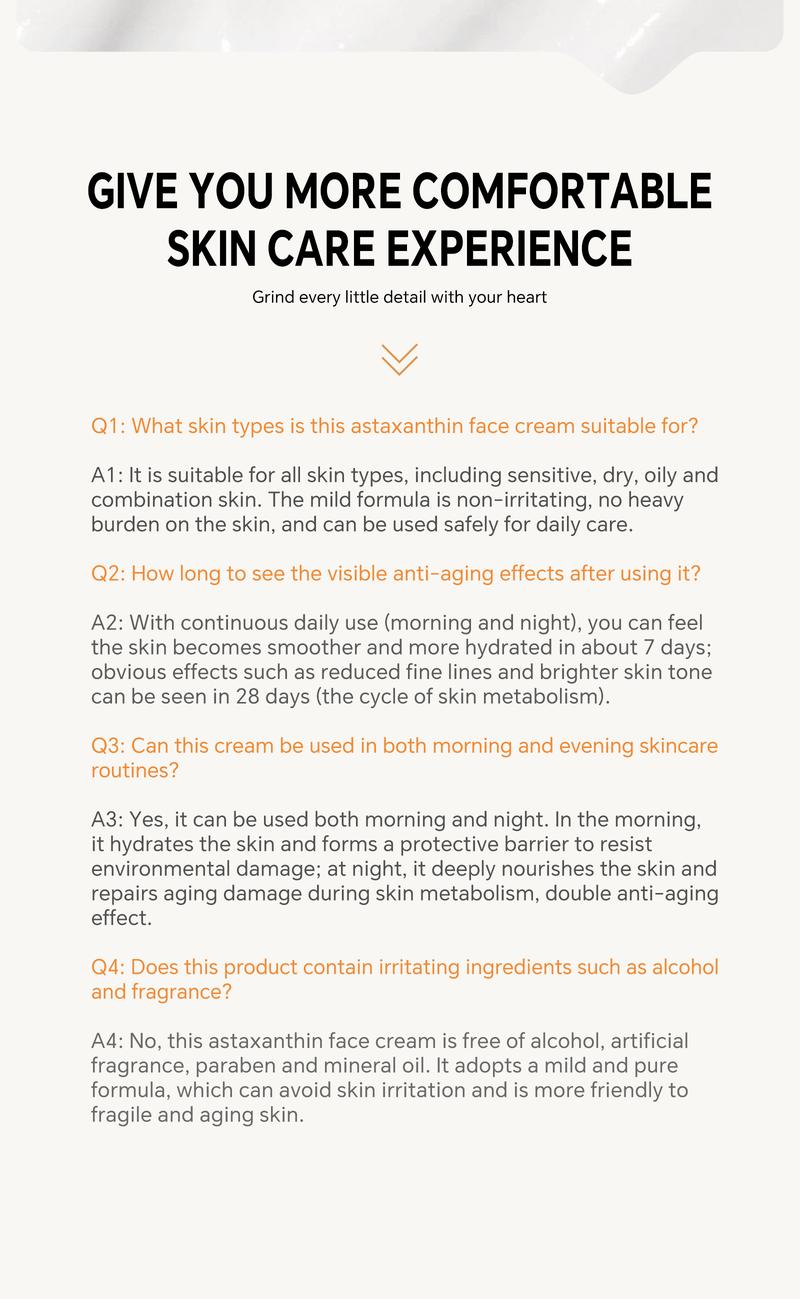 GIVE YOU MORE COMFORTABLE SKIN CARE EXPERIENCE

Grind every little detail with your heart

Q1: What skin types is this astaxanthin face cream suitable for?

A1: It is suitable for all skin types, including sensitive, dry, oily and combination skin. The mild formula is non-irritating, no heavy burden on the skin, and can be used safely for daily care.

Q2: How long to see the visible anti-aging effects after using it?

A2: With continuous daily use (morning and night), you can feel the skin becomes smoother and more hydrated in about 7 days; obvious effects such as reduced fine lines and brighter skin tone can be seen in 28 days (the cycle of skin metabolism).

Q3: Can this cream be used in both morning and evening skincare routines?

A3: Yes, it can be used both morning and night. In the morning, it hydrates the skin and forms a protective barrier to resist environmental damage; at night, it deeply nourishes the skin and repairs aging damage during skin metabolism, double anti-aging effect.

Q4: Does this product contain irritating ingredients such as alcohol and fragrance?

A4: No, this astaxanthin face cream is free of alcohol, artificial fragrance, paraben and mineral oil. It adopts a mild and pure formula, which can avoid skin irritation and is more friendly to fragile and aging skin.